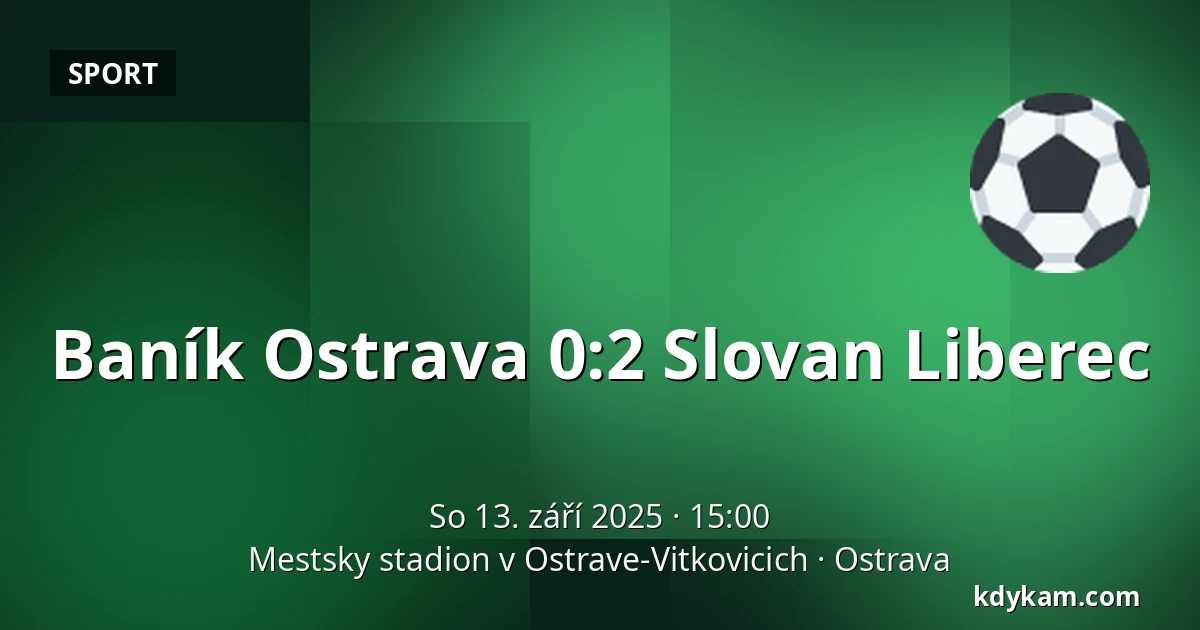 SPORT

Baník Ostrava 0:2 Slovan Liberec

So 13. září 2025 · 15:00
Mestsky stadion v Ostrave-Vitkovicich · Ostrava

kdykam.com